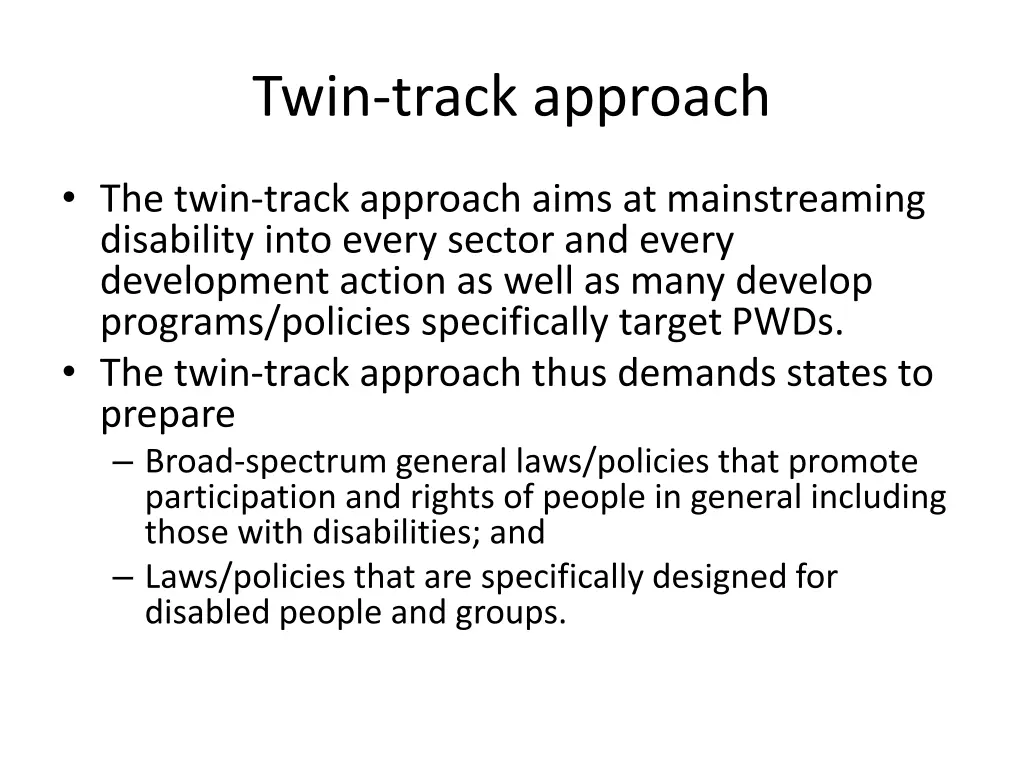 Twin-track approach

• The twin-track approach aims at mainstreaming disability into every sector and every development action as well as many develop programs/policies specifically target PWDs.
• The twin-track approach thus demands states to prepare
– Broad-spectrum general laws/policies that promote participation and rights of people in general including those with disabilities; and
– Laws/policies that are specifically designed for disabled people and groups.